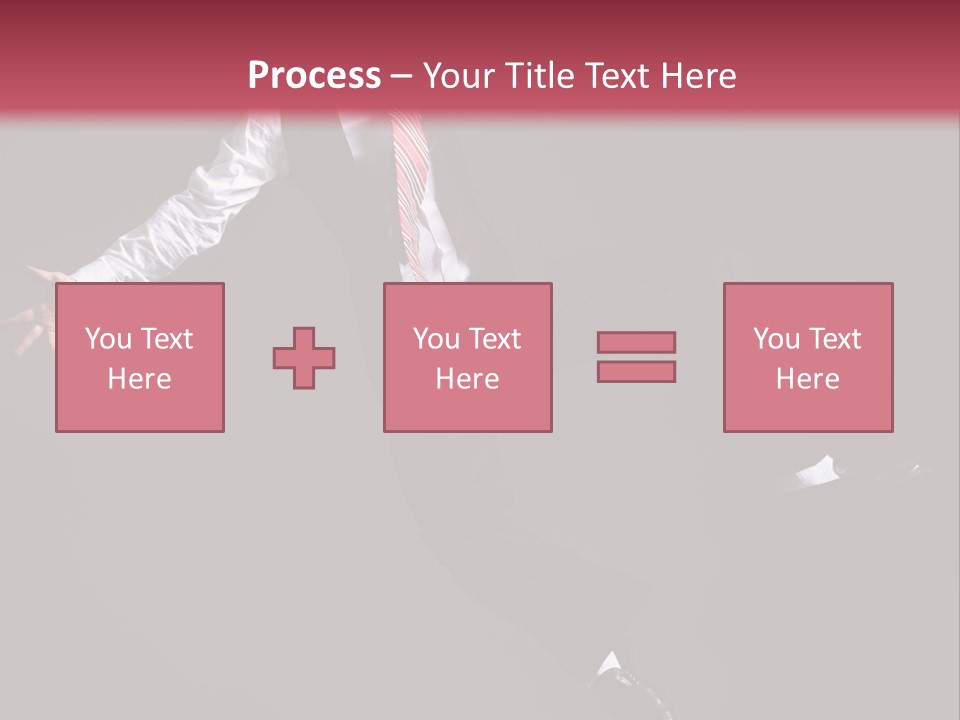 Process – Your Title Text Here

You Text Here

You Text Here

You Text Here